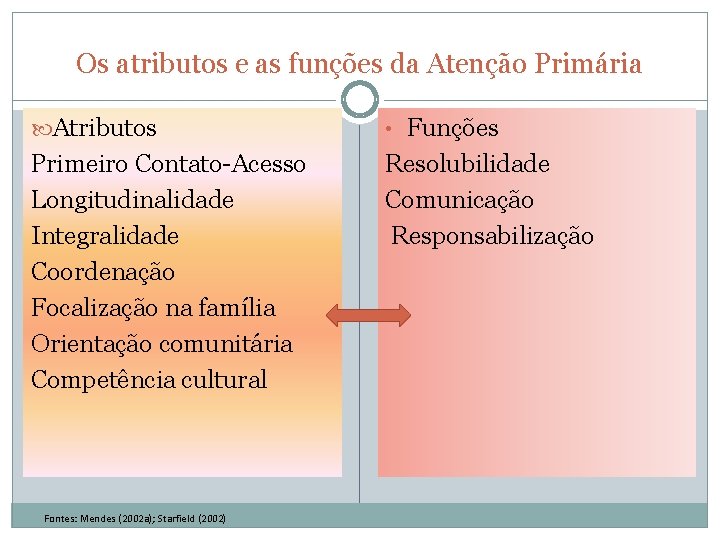 Os atributos e as funções da Atenção Primária

Atributos
Primeiro Contato-Acesso
Longitudinalidade
Integralidade
Coordenação
Focalização na família
Orientação comunitária
Competência cultural

• Funções
Resolubilidade
Comunicação
Responsabilização

Fontes: Mendes (2002a); Starfield (2002)